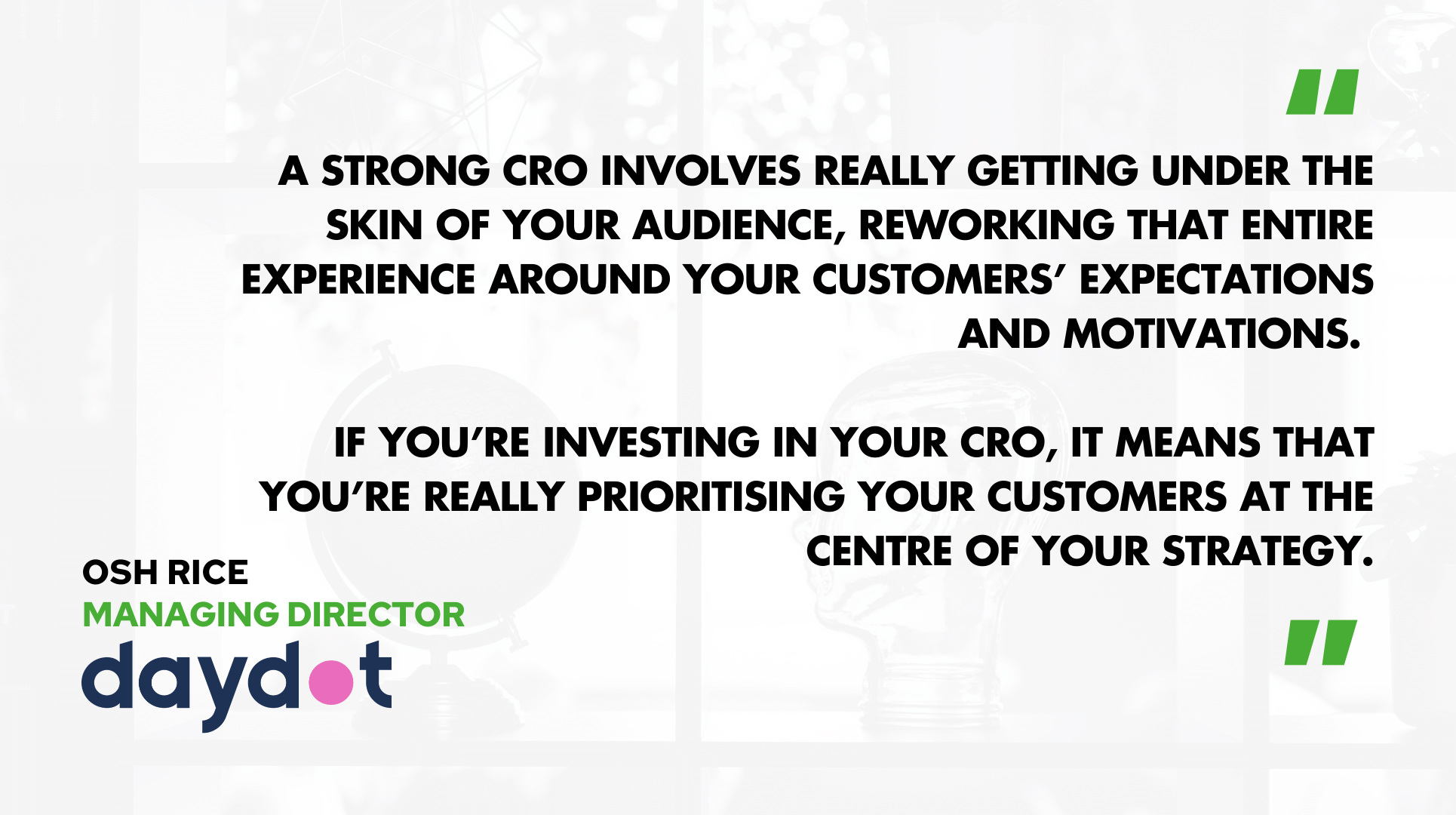 "

A STRONG CRO INVOLVES REALLY GETTING UNDER THE SKIN OF YOUR AUDIENCE, REWORKING THAT ENTIRE EXPERIENCE AROUND YOUR CUSTOMERS' EXPECTATIONS AND MOTIVATIONS.

IF YOU'RE INVESTING IN YOUR CRO, IT MEANS THAT YOU'RE REALLY PRIORITISING YOUR CUSTOMERS AT THE CENTRE OF YOUR STRATEGY.

"

OSH RICE
MANAGING DIRECTOR
daydot